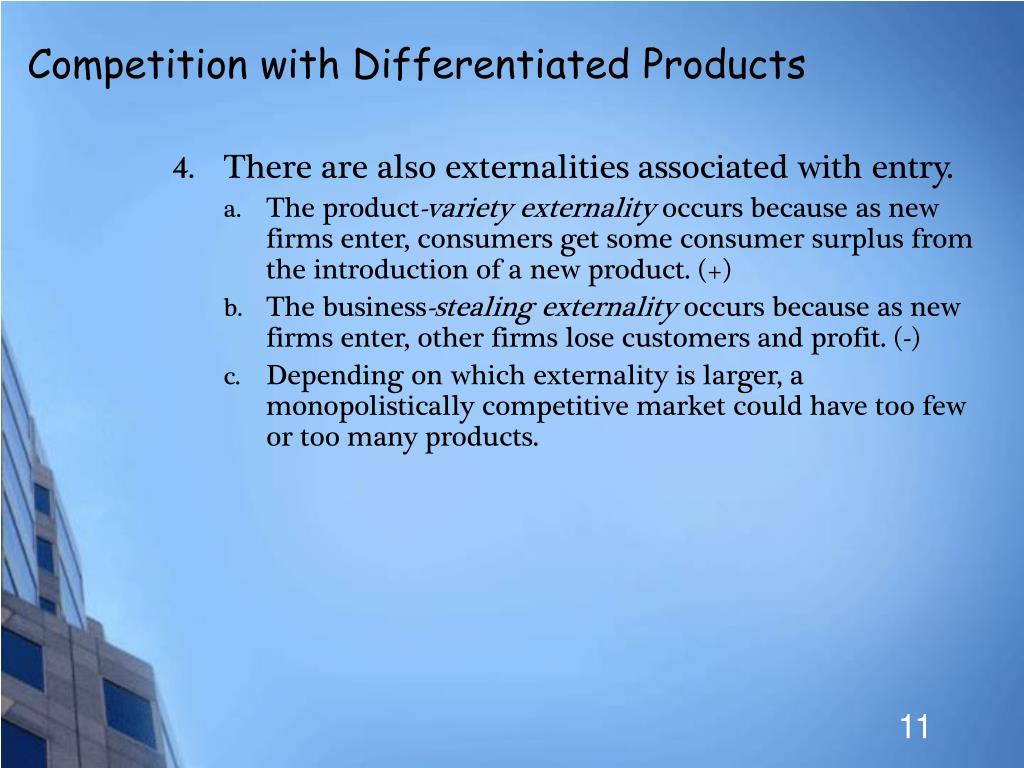 Competition with Differentiated Products

4. There are also externalities associated with entry.

a. The product-variety externality occurs because as new firms enter, consumers get some consumer surplus from the introduction of a new product. (+)

b. The business-stealing externality occurs because as new firms enter, other firms lose customers and profit. (-)

c. Depending on which externality is larger, a monopolistically competitive market could have too few or too many products.

11